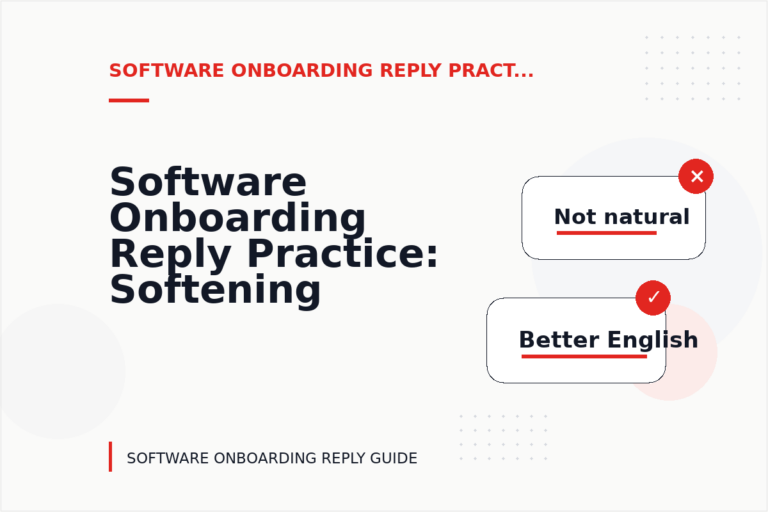 SOFTWARE ONBOARDING REPLY PRACT...

Software Onboarding Reply Practice: Softening

Not natural

Better English

SOFTWARE ONBOARDING REPLY GUIDE